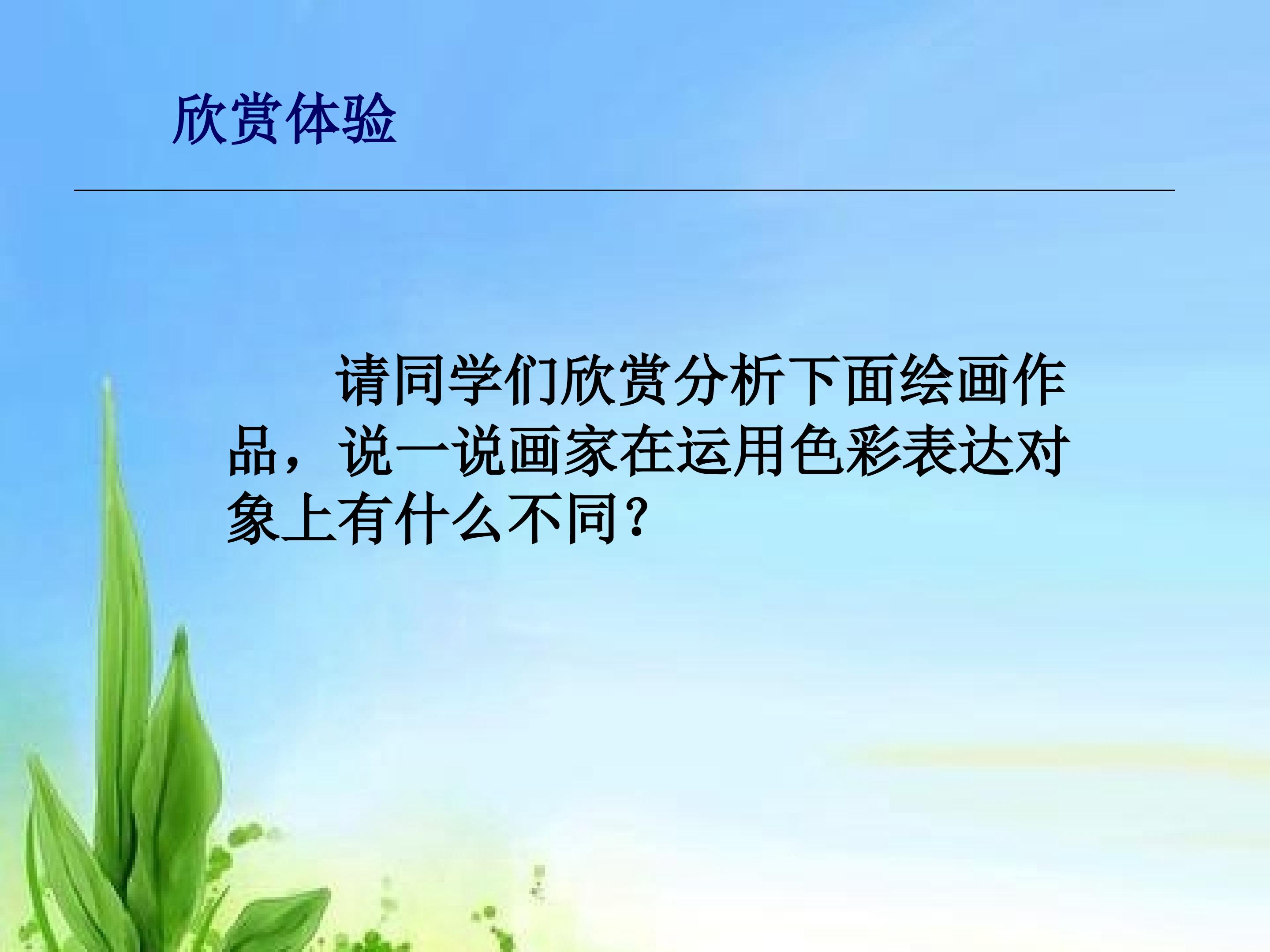 欣赏体验

请同学们欣赏分析下面绘画作品，说一说画家在运用色彩表达对象上有什么不同？